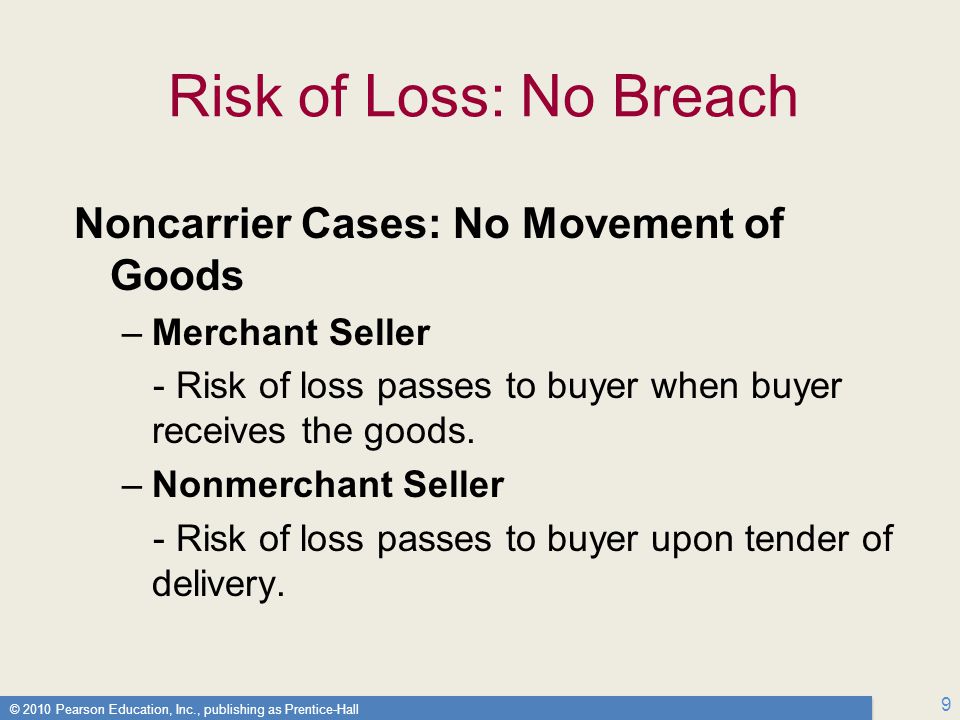 Risk of Loss: No Breach

Noncarrier Cases: No Movement of Goods

– Merchant Seller

- Risk of loss passes to buyer when buyer receives the goods.

– Nonmerchant Seller

- Risk of loss passes to buyer upon tender of delivery.

© 2010 Pearson Education, Inc., publishing as Prentice-Hall

9